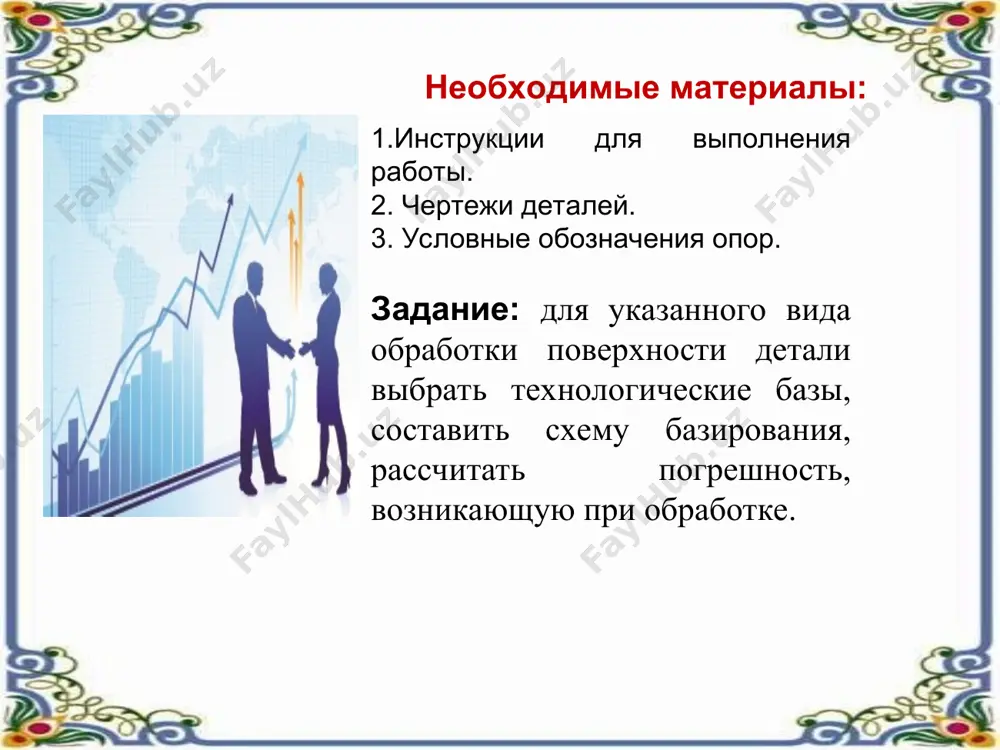 Необходимые материалы:

1.Инструкции для выполнения работы.
2. Чертежи деталей.
3. Условные обозначения опор.

Задание: для указанного вида обработки поверхности детали выбрать технологические базы, составить схему базирования, рассчитать погрешность, возникающую при обработке.

FaylHub.uz